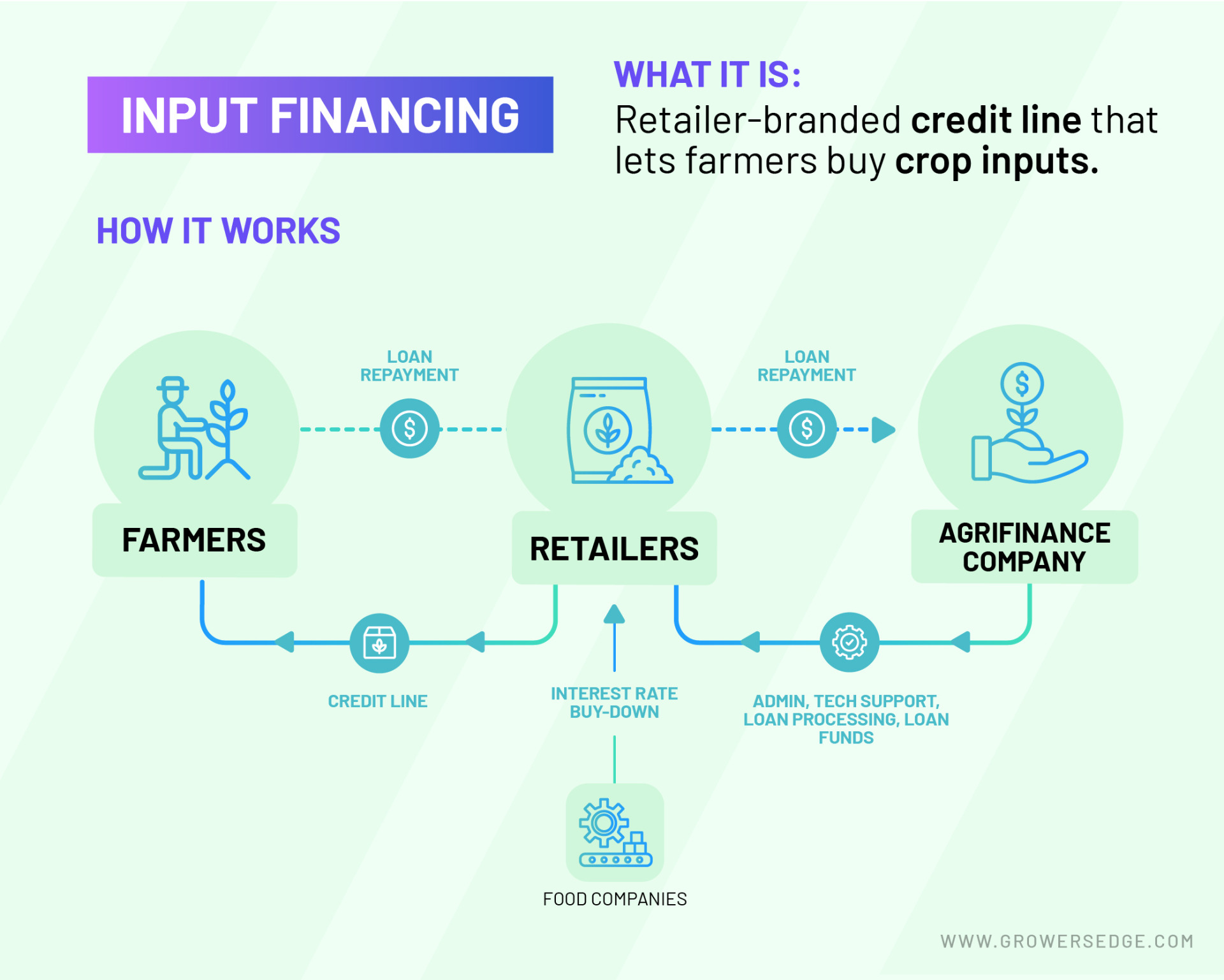 INPUT FINANCING

WHAT IT IS:
Retailer-branded credit line that lets farmers buy crop inputs.

HOW IT WORKS

LOAN REPAYMENT

LOAN REPAYMENT

FARMERS

RETAILERS

AGRIFINANCE COMPANY

CREDIT LINE

INTEREST RATE BUY-DOWN

ADMIN, TECH SUPPORT, LOAN PROCESSING, LOAN FUNDS

FOOD COMPANIES

WWW.GROWERSEDGE.COM